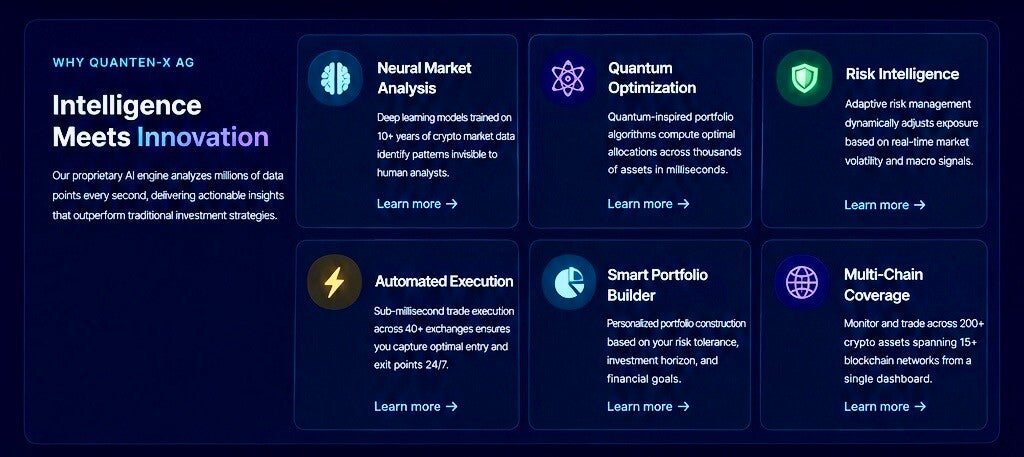 WHY QUANTEN-X AG

Intelligence Meets Innovation

Our proprietary AI engine analyzes millions of data points every second, delivering actionable insights that outperform traditional investment strategies.

Neural Market Analysis

Deep learning models trained on 10+ years of crypto market data identify patterns invisible to human analysts.

Learn more →

Quantum Optimization

Quantum-inspired portfolio algorithms compute optimal allocations across thousands of assets in milliseconds.

Learn more →

Risk Intelligence

Adaptive risk management dynamically adjusts exposure based on real-time market volatility and macro signals.

Learn more →

Automated Execution

Sub-millisecond trade execution across 40+ exchanges ensures you capture optimal entry and exit points 24/7.

Learn more →

Smart Portfolio Builder

Personalized portfolio construction based on your risk tolerance, investment horizon, and financial goals.

Learn more →

Multi-Chain Coverage

Monitor and trade across 200+ crypto assets spanning 15+ blockchain networks from a single dashboard.

Learn more →